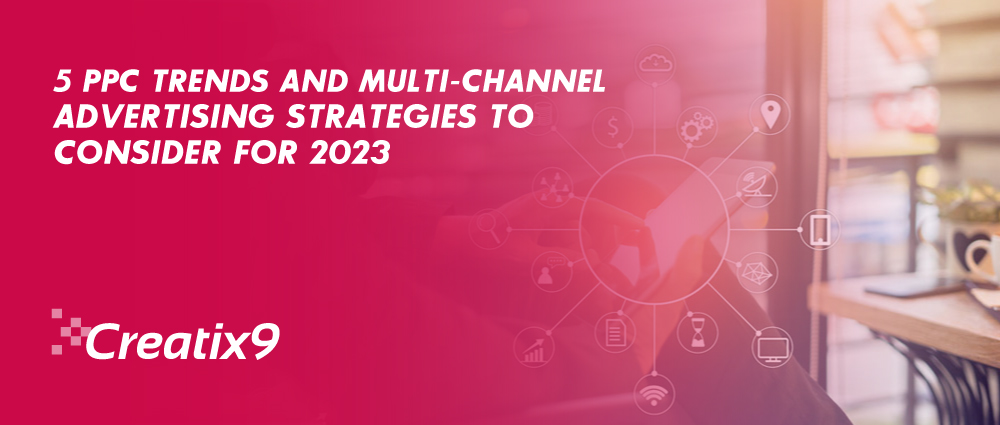 5 PPC TRENDS AND MULTI-CHANNEL ADVERTISING STRATEGIES TO CONSIDER FOR 2023

Creatix9